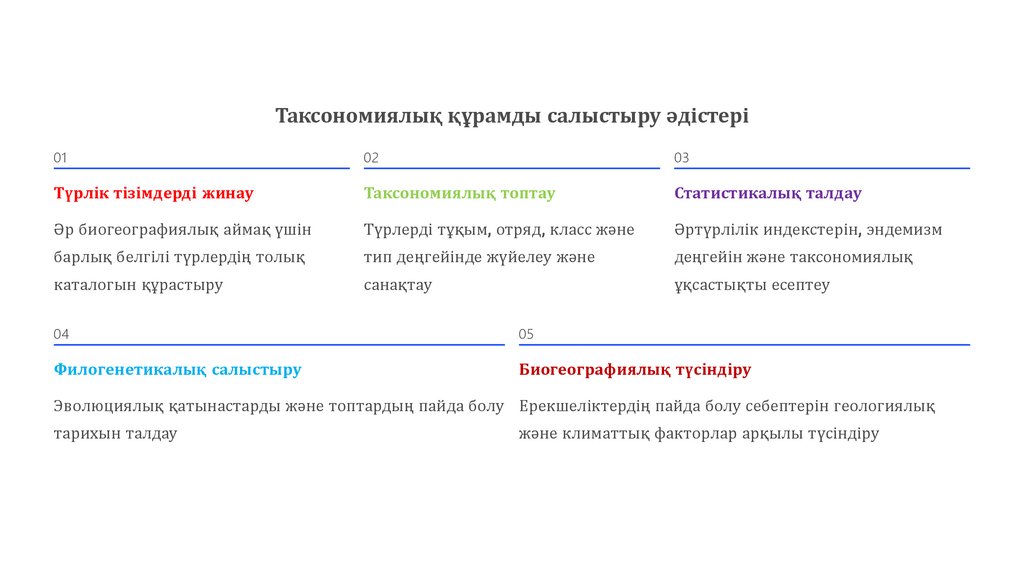 Таксономиялық құрамды салыстыру әдістері

01

Түрлік тізімдерді жинау

Әр биогеографиялық аймақ үшін барлық белгілі түрлердің толық каталогын құрастыру

02

Таксономиялық топтау

Түрлерді тұқым, отряд, класс және тип деңгейінде жүйелеу және санақтау

03

Статистикалық талдау

Әртүрлілік индекстерін, эндемизм деңгейін және таксономиялық ұқсастықты есептеу

04

Филогенетикалық салыстыру

Эволюциялық қатынастарды және топтардың пайда болу тарихын талдау

05

Биогеографиялық түсіндіру

Ерекшеліктердің пайда болу себептерін геологиялық және климаттық факторлар арқылы түсіндіру